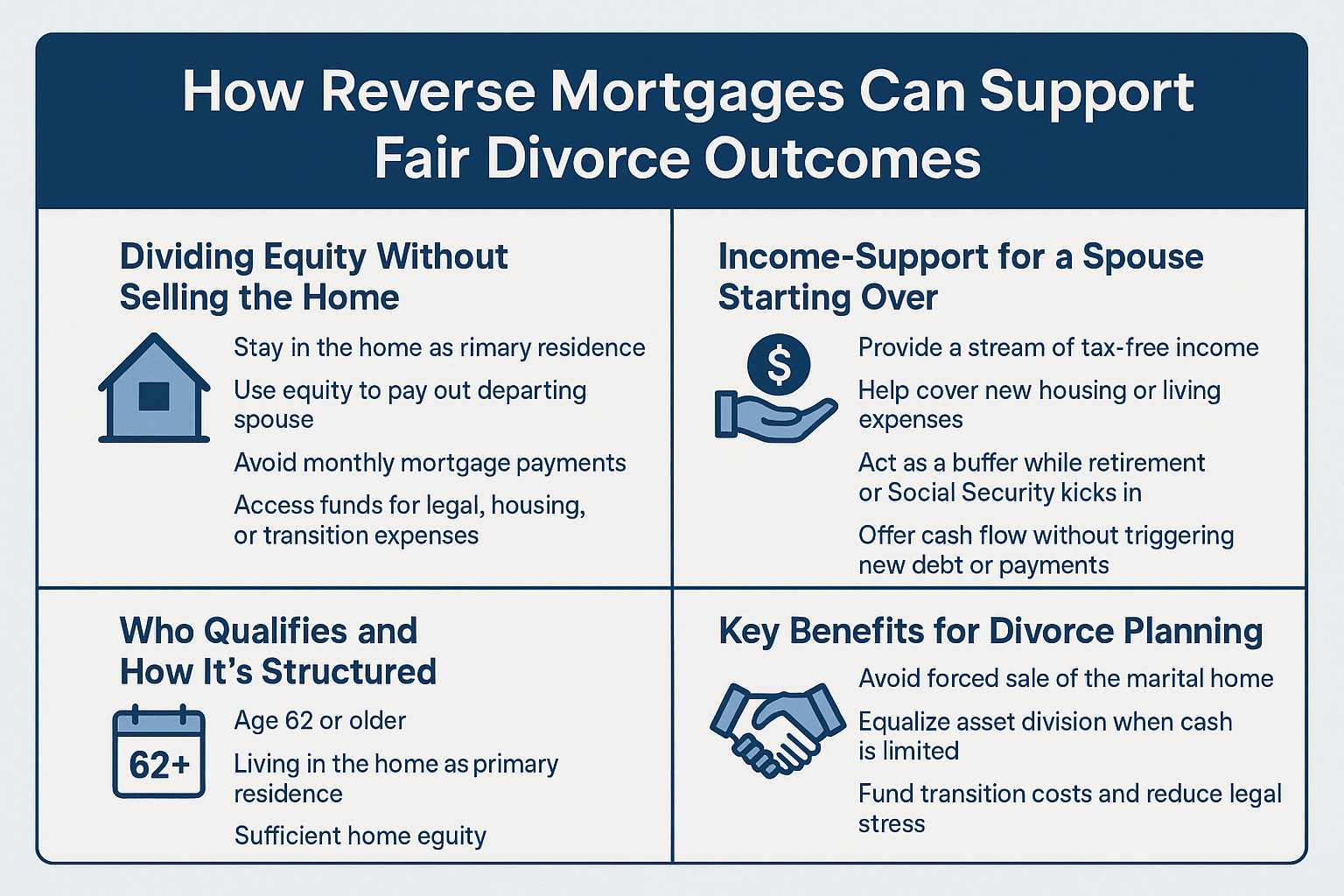 How Reverse Mortgages Can Support Fair Divorce Outcomes

Dividing Equity Without Selling the Home

Stay in the home as rimary residence

Use equity to pay out departing spouse

Avoid monthly mortgage payments

Access funds for legal, housing, or transition expenses

Income-Support for a Spouse Starting Over

$

Provide a stream of tax-free income

Help cover new housing or living expenses

Act as a buffer while retirement or Social Security kicks in

Offer cash flow without triggering new debt or payments

Who Qualifies and How It's Structured

62+

Age 62 or older

Living in the home as primary residence

Sufficient home eguity

Key Benefits for Divorce Planning

Avoid forced sale of the marital home

Equalize asset division when cash is limited

Fund transition costs and reduce legal stress